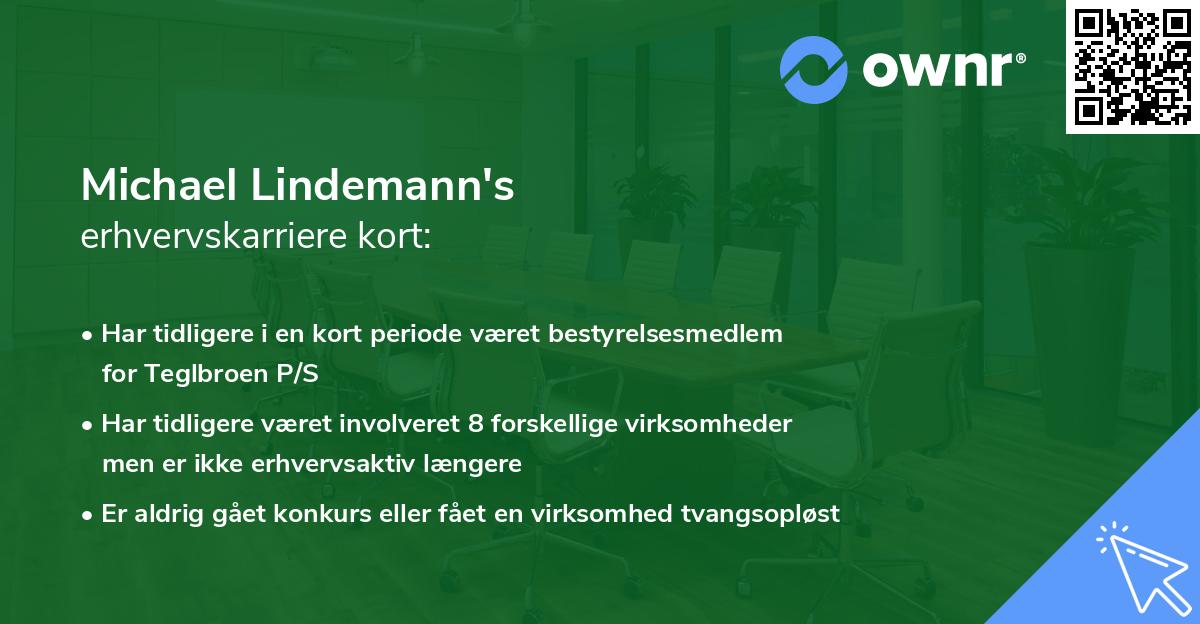 ownr®

Michael Lindemann's
erhvervskarriere kort:

• Har tidligere i en kort periode været bestyrelsesmedlem for Teglbroen P/S

• Har tidligere været involveret 8 forskellige virksomheder men er ikke erhvervsaktiv længere

• Er aldrig gået konkurs eller fået en virksomhed tvangsopløst